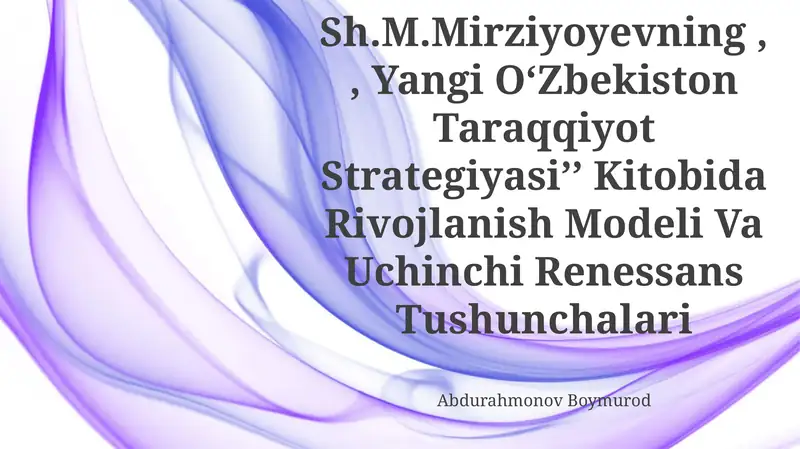 Sh.M.Mirziyoyevning , , Yangi O‘Zbekiston Taraqqiyot Strategiyasi’’ Kitobida Rivojlanish Modeli Va Uchinchi Renessans Tushunchalari

Abdurahmonov Boymurod